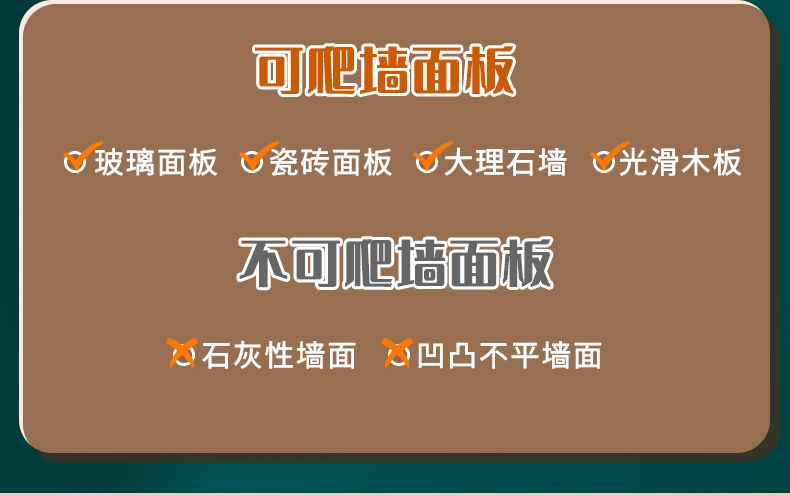 可爬墙面板

玻璃面板 瓷砖面板 大理石墙 光滑木板

不可爬墙面板

石灰性墙面 凹凸不平墙面